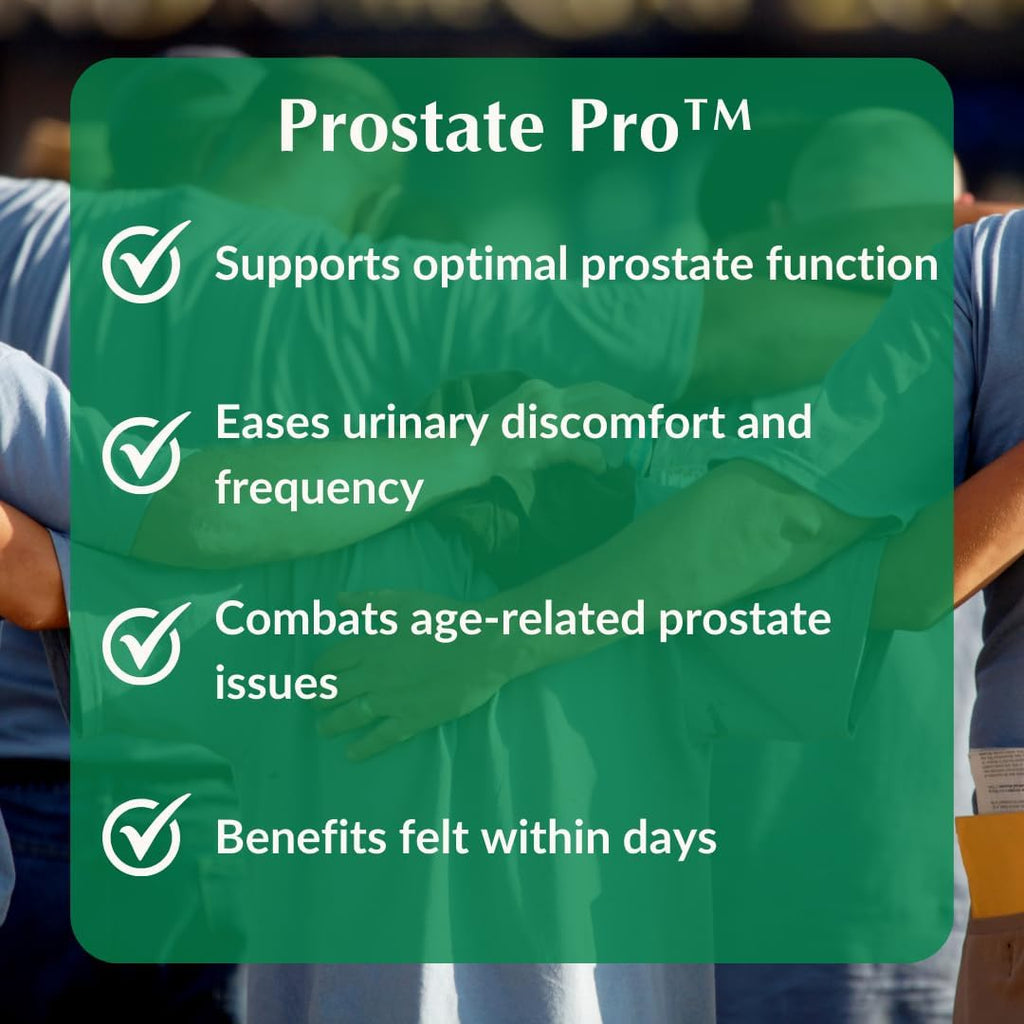 Prostate Pro™

Supports optimal prostate function

Eases urinary discomfort and frequency

Combats age-related prostate issues

Benefits felt within days